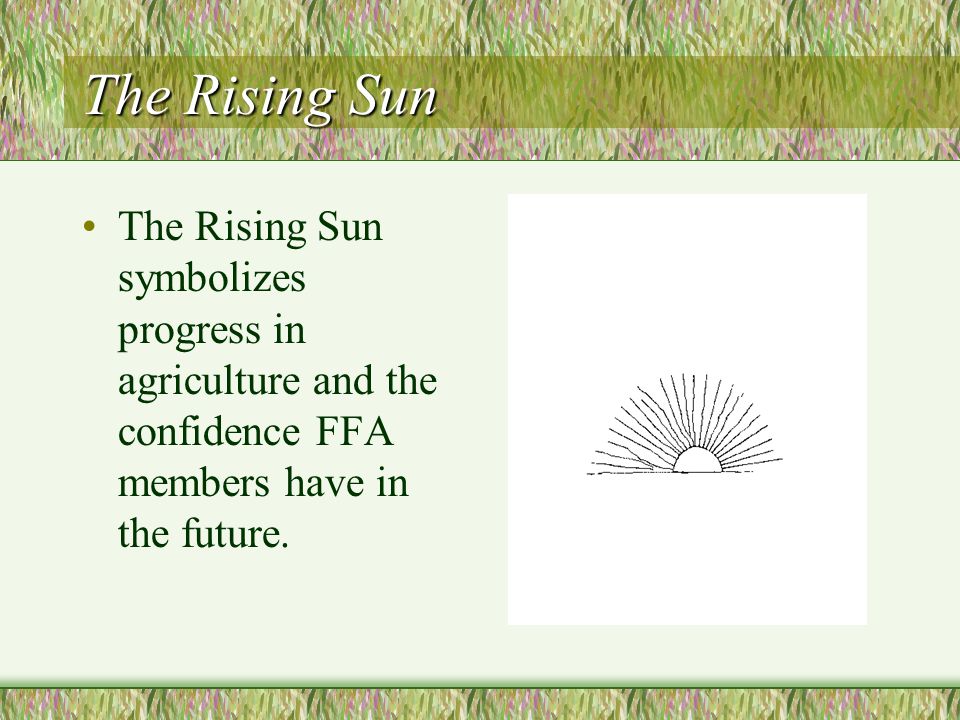 The Rising Sun

• The Rising Sun symbolizes progress in agriculture and the confidence FFA members have in the future.